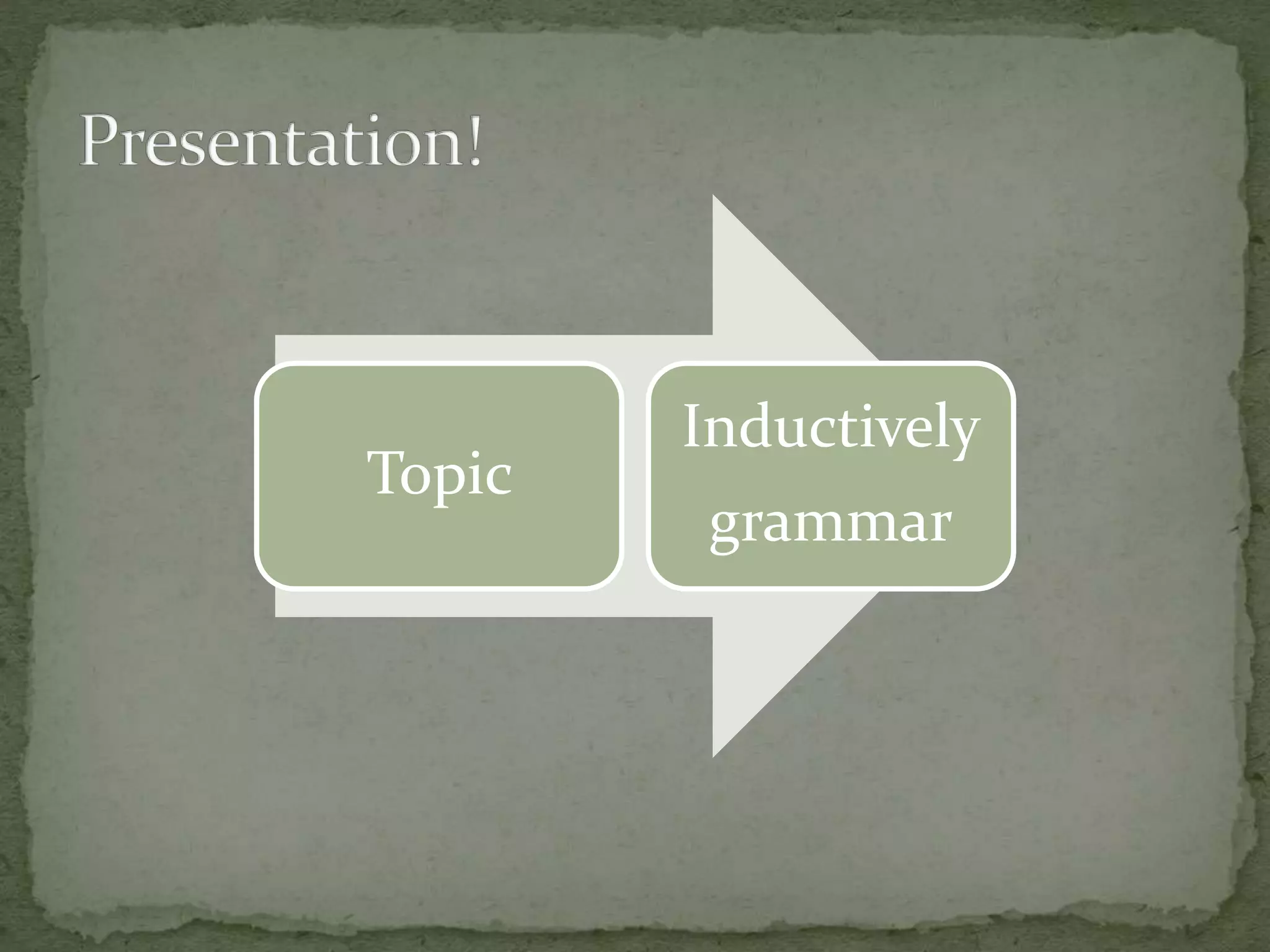 Presentation!

Topic

Inductively grammar